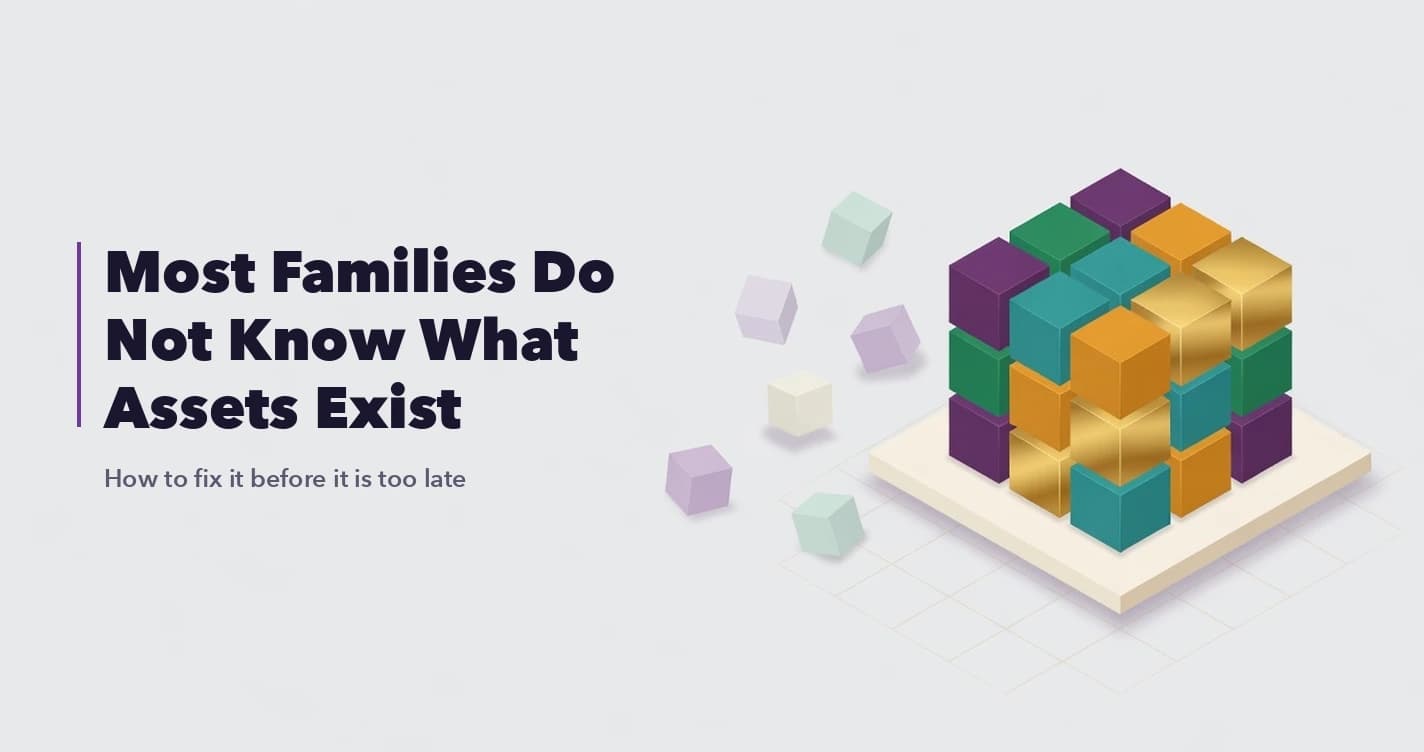 Most Families Do Not Know What Assets Exist

How to fix it before it is too late